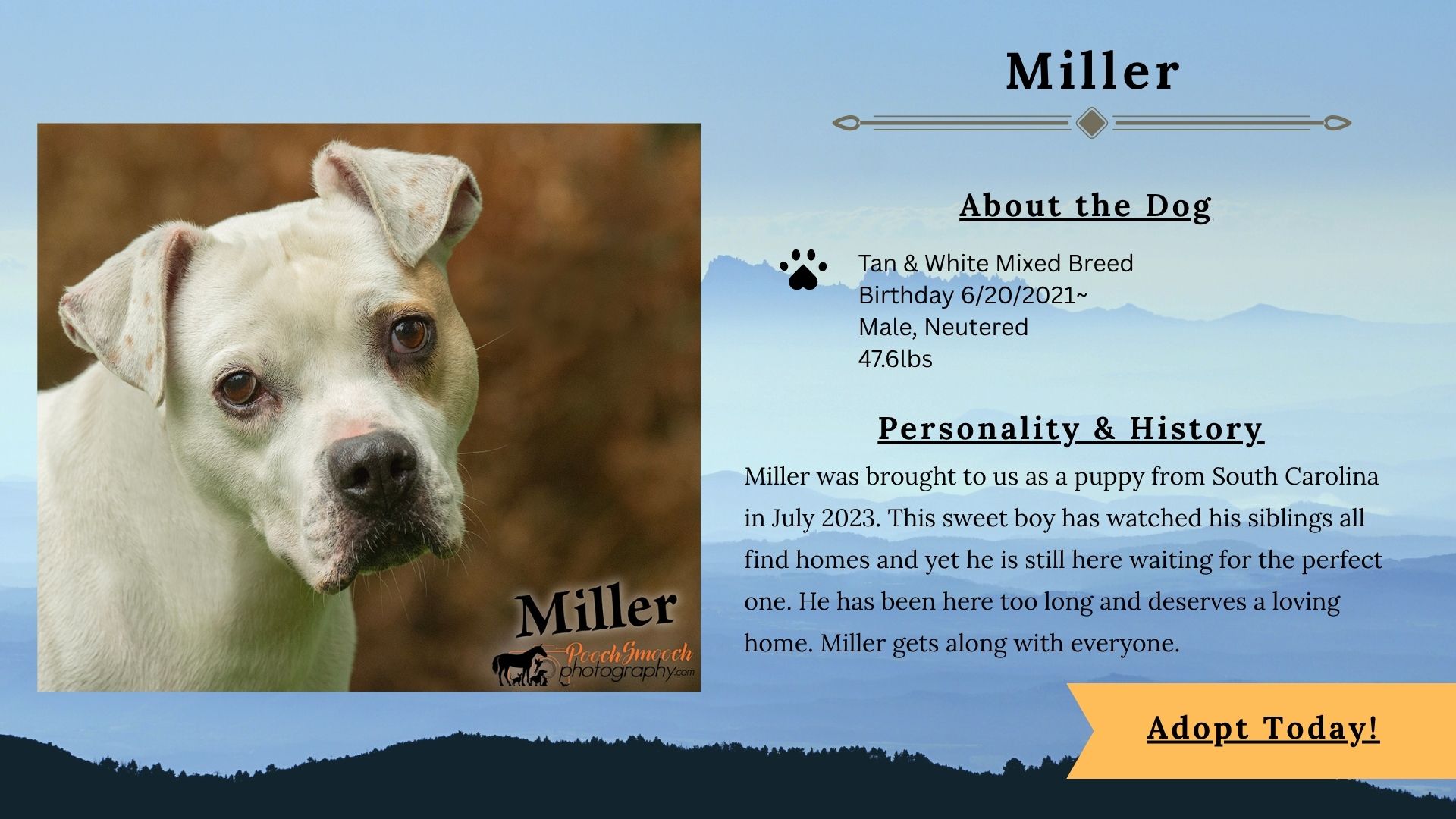 Miller

PoochSmooch photography.com

Miller

About the Dog

Tan & White Mixed Breed
Birthday 6/20/2021~
Male, Neutered
47.6lbs

Personality & History

Miller was brought to us as a puppy from South Carolina in July 2023. This sweet boy has watched his siblings all find homes and yet he is still here waiting for the perfect one. He has been here too long and deserves a loving home. Miller gets along with everyone.

Adopt Today!